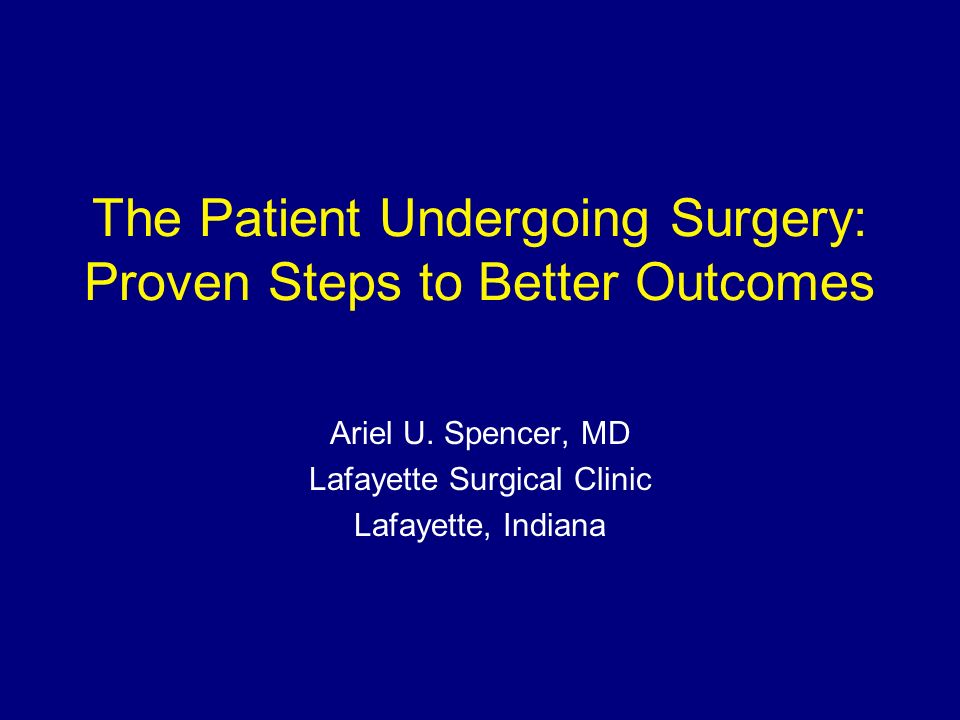 The Patient Undergoing Surgery: Proven Steps to Better Outcomes

Ariel U. Spencer, MD
Lafayette Surgical Clinic
Lafayette, Indiana